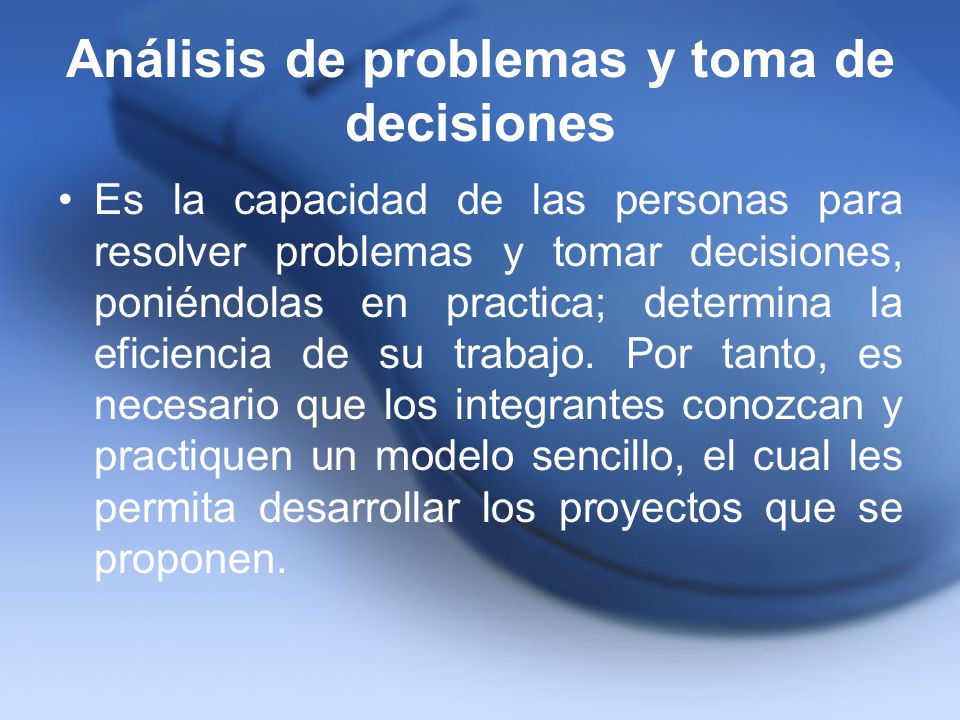 Análisis de problemas y toma de decisiones

• Es la capacidad de las personas para resolver problemas y tomar decisiones, poniéndolas en practica; determina la eficiencia de su trabajo. Por tanto, es necesario que los integrantes conozcan y practiquen un modelo sencillo, el cual les permita desarrollar los proyectos que se proponen.